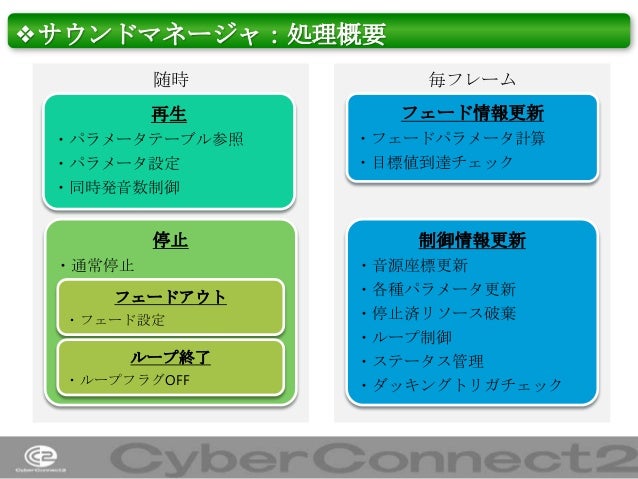 ❖サウンドマネージャ：処理概要

随時

再生
・パラメータテーブル参照
・パラメータ設定
・同時発音数制御

停止
・通常停止

フェードアウト
・フェード設定

ループ終了
・ループフラグOFF

毎フレーム

フェード情報更新
・フェードパラメータ計算
・目標値到達チェック

制御情報更新
・音源座標更新
・各種パラメータ更新
・停止済リソース破棄
・ループ制御
・ステータス管理
・ダッキングトリガチェック

CyberConnect2
CyberConnect2